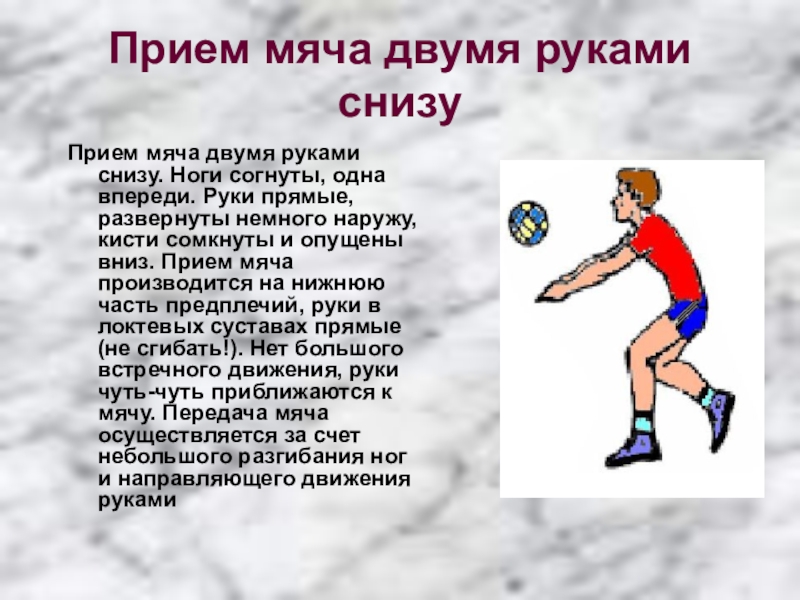 Прием мяча двумя руками снизу

Прием мяча двумя руками снизу. Ноги согнуты, одна впереди. Руки прямые, развернуты немного наружу, кисти сомкнуты и опущены вниз. Прием мяча производится на нижнюю часть предплечий, руки в локтевых суставах прямые (не сгибать!). Нет большого встречного движения, руки чуть-чуть приближаются к мячу. Передача мяча осуществляется за счет небольшого разгибания ног и направляющего движения руками